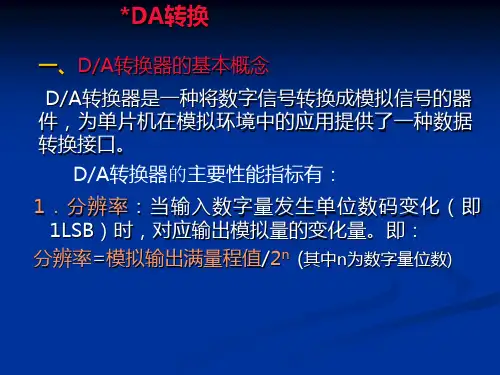 *DA转换

一、D/A转换器的基本概念

D/A转换器是一种将数字信号转换成模拟信号的器件，为单片机在模拟环境中的应用提供了一种数据转换接口。

D/A转换器的主要性能指标有：

1．分辨率：当输入数字量发生单位数码变化（即1LSB）时，对应输出模拟量的变化量。即：

分辨率=模拟输出满量程值/$2^n$ (其中n为数字量位数)